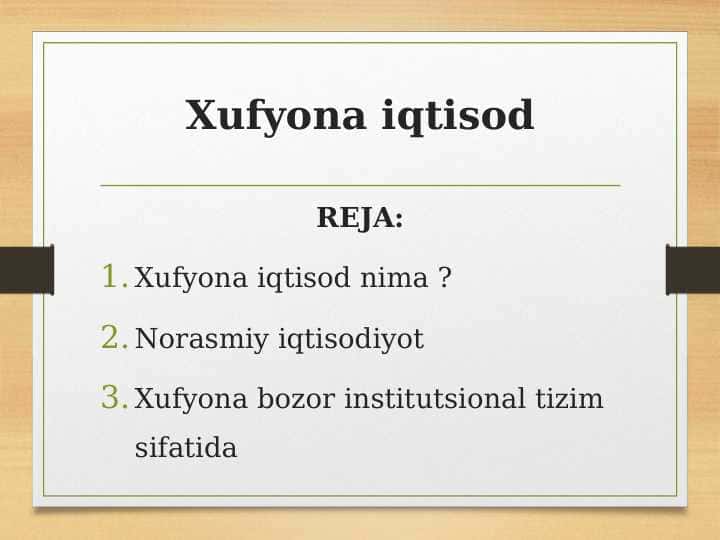 Xufyona iqtisod

REJA:

1. Xufyona iqtisod nima ?
2. Norasmiy iqtisodiyot
3. Xufyona bozor institutsional tizim sifatida